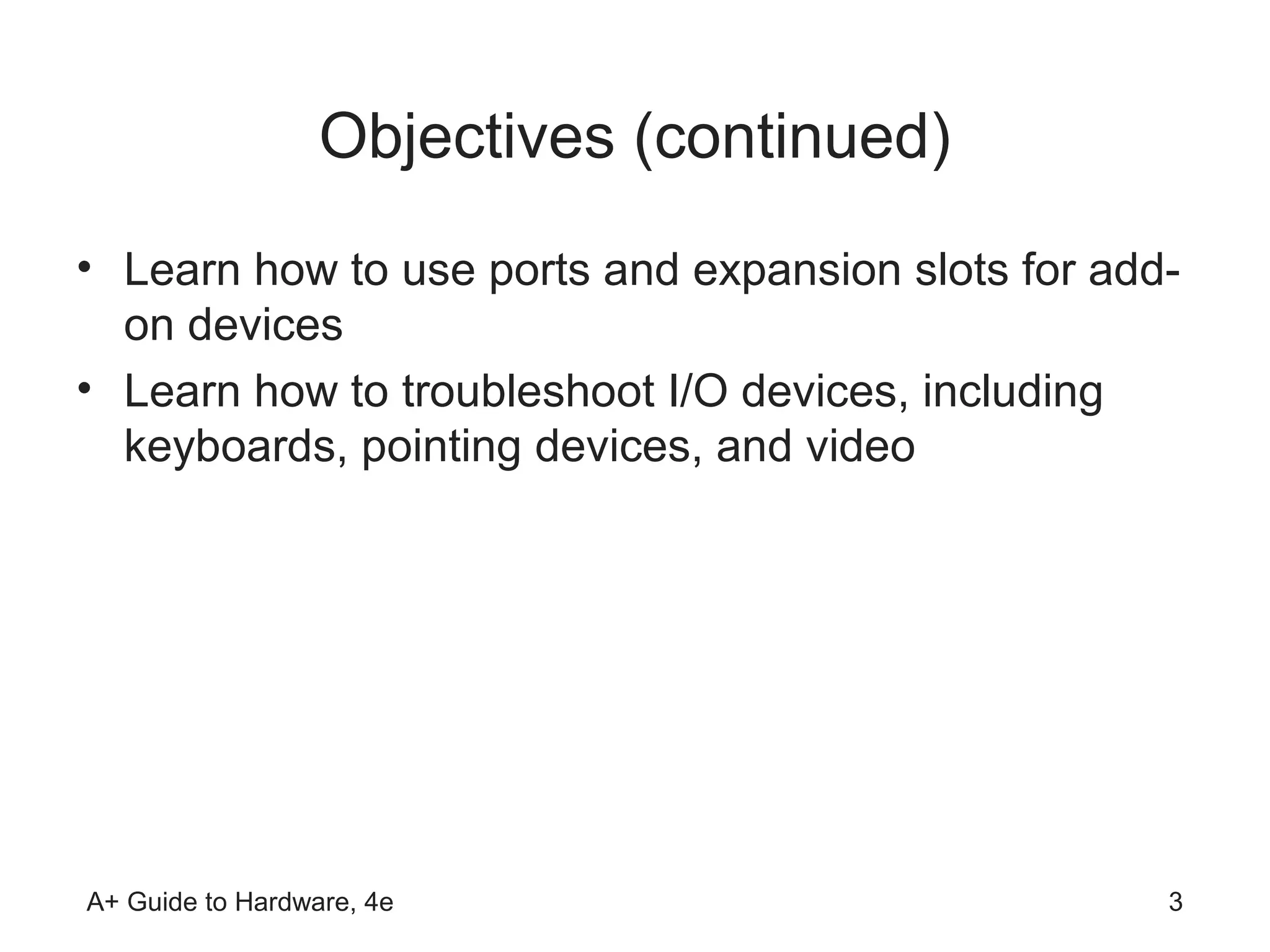 Objectives (continued)

• Learn how to use ports and expansion slots for add-on devices
• Learn how to troubleshoot I/O devices, including keyboards, pointing devices, and video

A+ Guide to Hardware, 4e

3